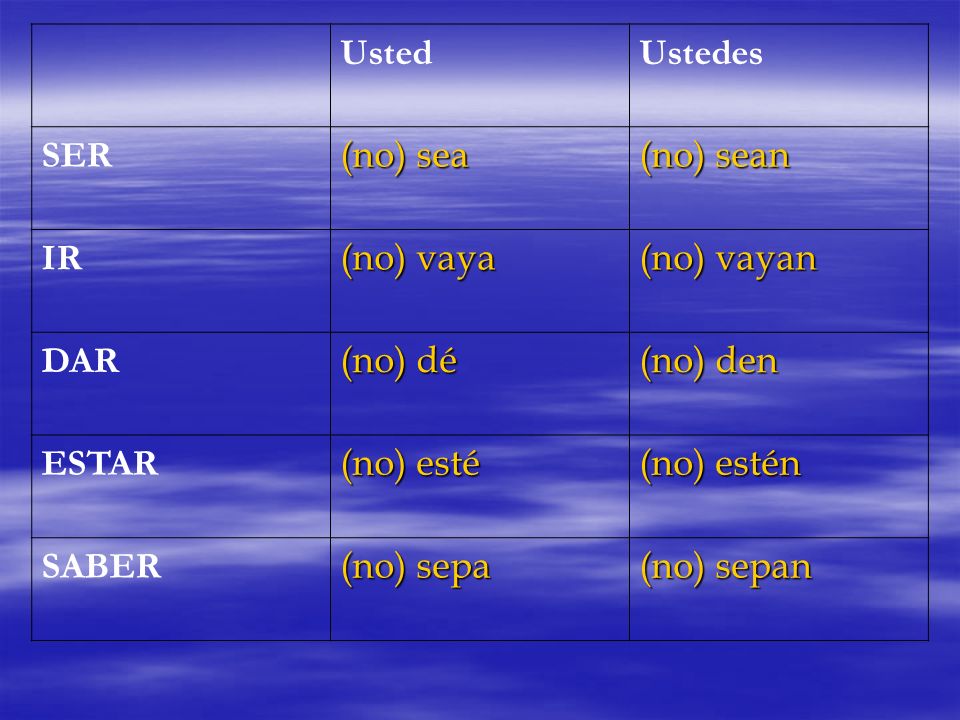 | | Usted | Ustedes |
|---|---|---|
| SER | (no) sea | (no) sean |
| IR | (no) vaya | (no) vayan |
| DAR | (no) dé | (no) den |
| ESTAR | (no) esté | (no) estén |
| SABER | (no) sepa | (no) sepan |